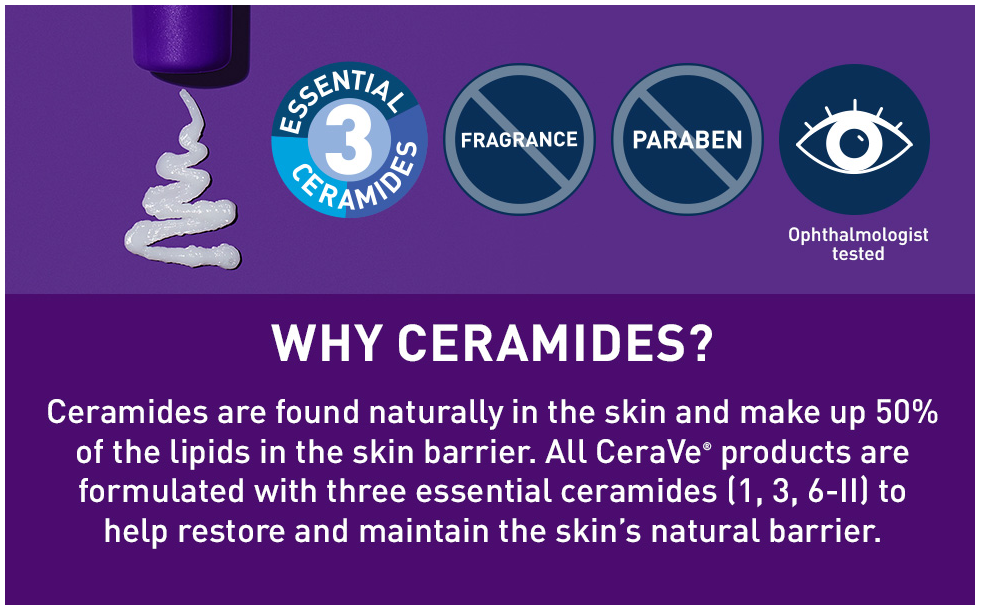 ESSENTIAL 3 CERAMIDES

FRAGRANCE

PARABEN

Ophthalmologist tested

WHY CERAMIDES?

Ceramides are found naturally in the skin and make up 50% of the lipids in the skin barrier. All CeraVe® products are formulated with three essential ceramides (1, 3, 6-II) to help restore and maintain the skin's natural barrier.